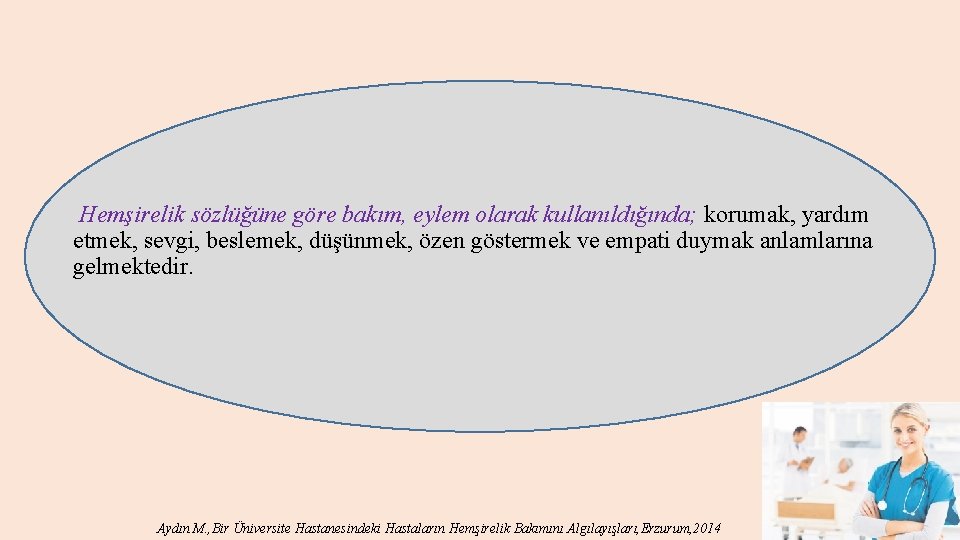 Hemşirelik sözlüğüne göre bakım, eylem olarak kullanıldığında; korumak, yardım etmek, sevgi, beslemek, düşünmek, özen göstermek ve empati duymak anlamlarına gelmektedir.

Aydın M., Bir Üniversite Hastanesindeki Hastaların Hemşirelik Bakımını Algılayışları, Erzurum, 2014